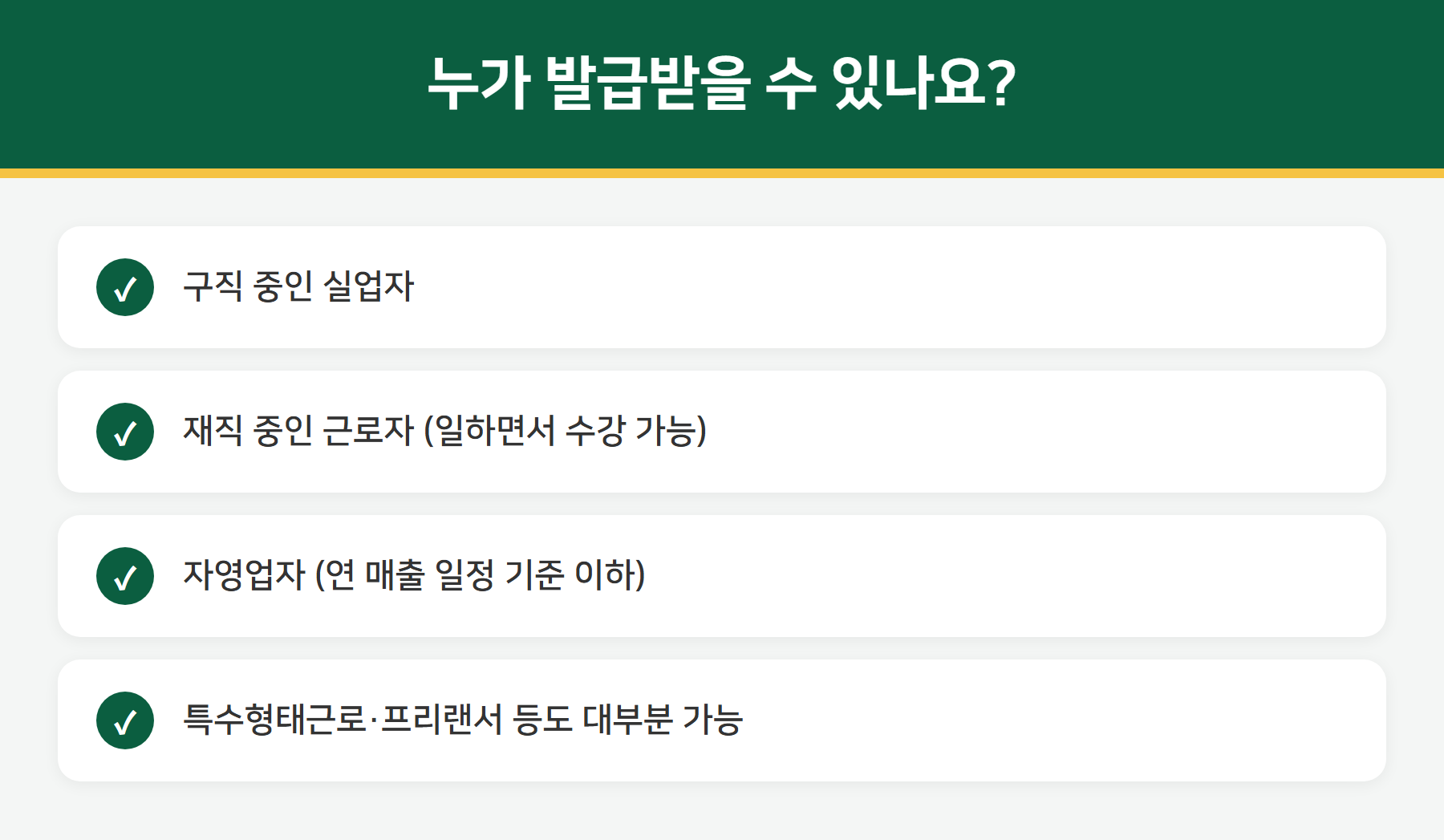 누가 발급받을 수 있나요?

✓ 구직 중인 실업자

✓ 재직 중인 근로자 (일하면서 수강 가능)

✓ 자영업자 (연 매출 일정 기준 이하)

✓ 특수형태근로·프리랜서 등도 대부분 가능